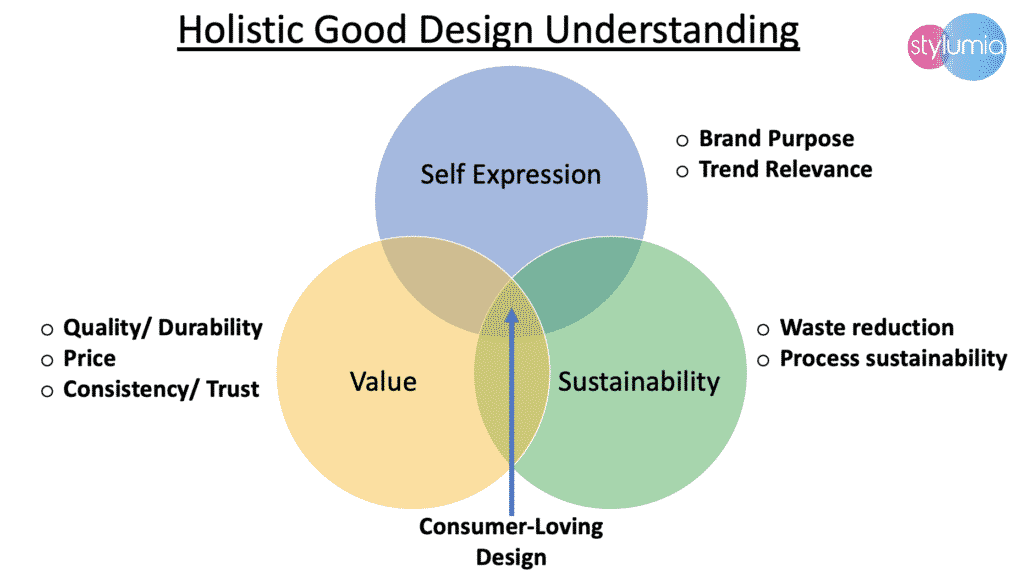 Holistic Good Design Understanding

stylumia

Self Expression

○ Brand Purpose
○ Trend Relevance

○ Quality/ Durability
○ Price
○ Consistency/ Trust

Value

Sustainability

○ Waste reduction
○ Process sustainability

Consumer-Loving Design